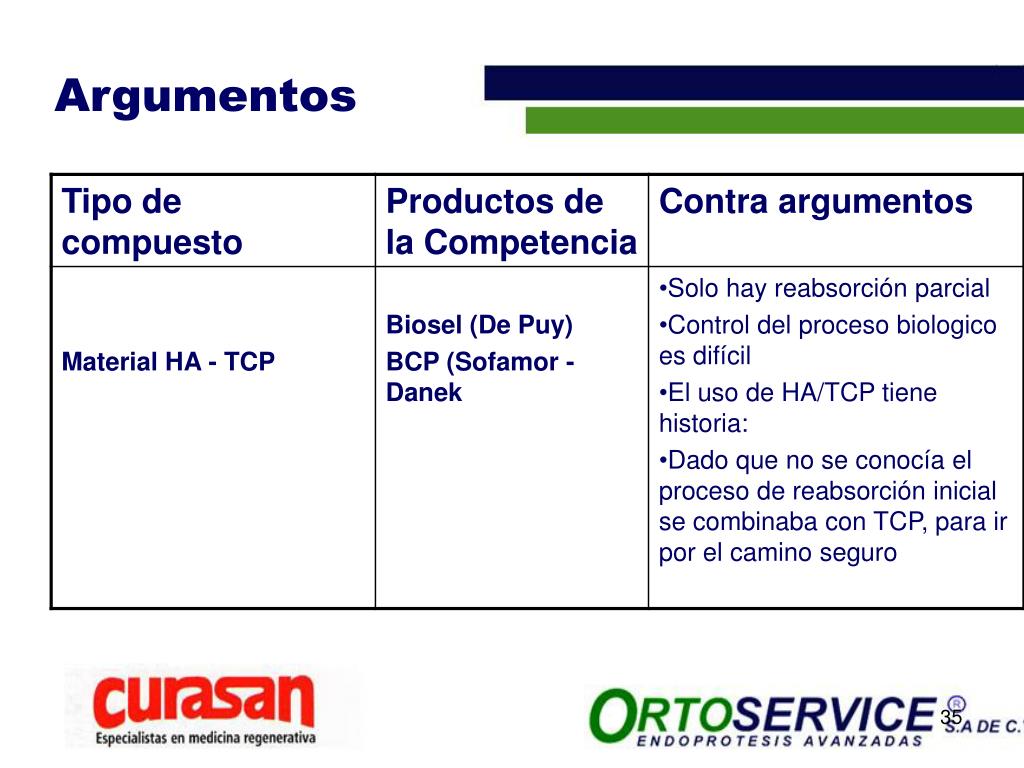 Argumentos

| Tipo de compuesto | Productos de la Competencia | Contra argumentos |
|---|---|---|
| Material HA - TCP | Biosel (De Puy) BCP (Sofamor - Danek | •Solo hay reabsorción parcial •Control del proceso biologico es difícil •El uso de HA/TCP tiene historia: •Dado que no se conocía el proceso de reabsorción inicial se combinaba con TCP, para ir por el camino seguro |

curasan
Especialistas en medicina regenerativa

ORTOSERVICE® S.A DE C.
ENDOPROTESIS AVANZADAS

35